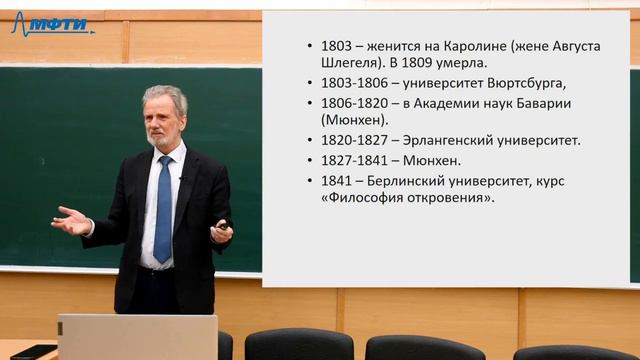 МФТИ

• 1803 – женится на Каролине (жене Августа Шлегеля). В 1809 умерла.
• 1803-1806 – университет Вюртсбурга,
• 1806-1820 – в Академии наук Баварии (Мюнхен).
• 1820-1827 – Эрлангенский университет.
• 1827-1841 – Мюнхен.
• 1841 – Берлинский университет, курс «Философия откровения».